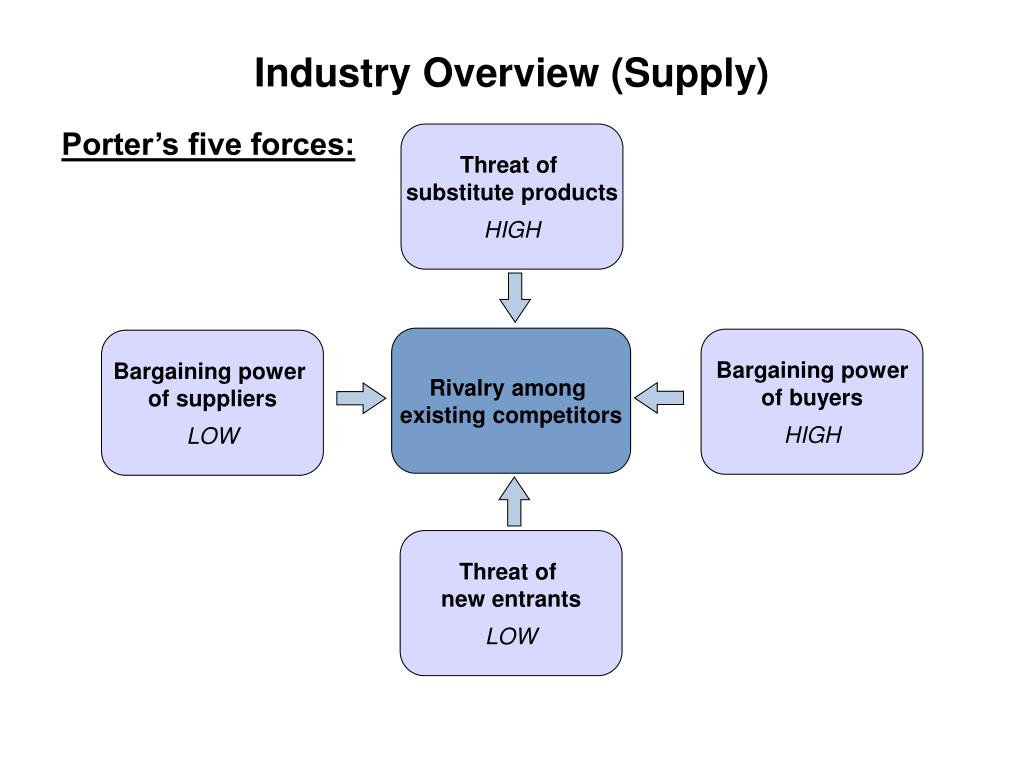 Industry Overview (Supply)

Porter's five forces:

Threat of substitute products
HIGH

Bargaining power of suppliers
LOW

Rivalry among existing competitors

Bargaining power of buyers
HIGH

Threat of new entrants
LOW